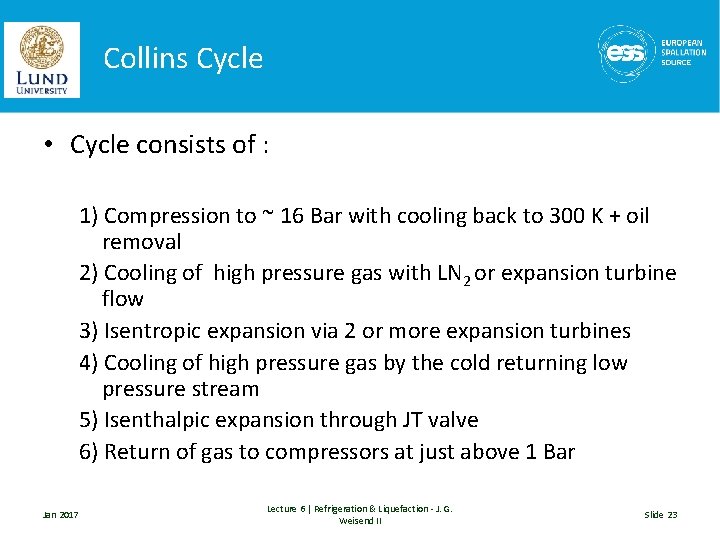 LUND UNIVERSITY

Collins Cycle

ess EUROPEAN SPALLATION SOURCE

• Cycle consists of :

1) Compression to ~ 16 Bar with cooling back to 300 K + oil removal
2) Cooling of high pressure gas with $LN_2$ or expansion turbine flow
3) Isentropic expansion via 2 or more expansion turbines
4) Cooling of high pressure gas by the cold returning low pressure stream
5) Isenthalpic expansion through JT valve
6) Return of gas to compressors at just above 1 Bar

Jan 2017

Lecture 6 | Refrigeration & Liquefaction - J. G. Weisend II

Slide 23